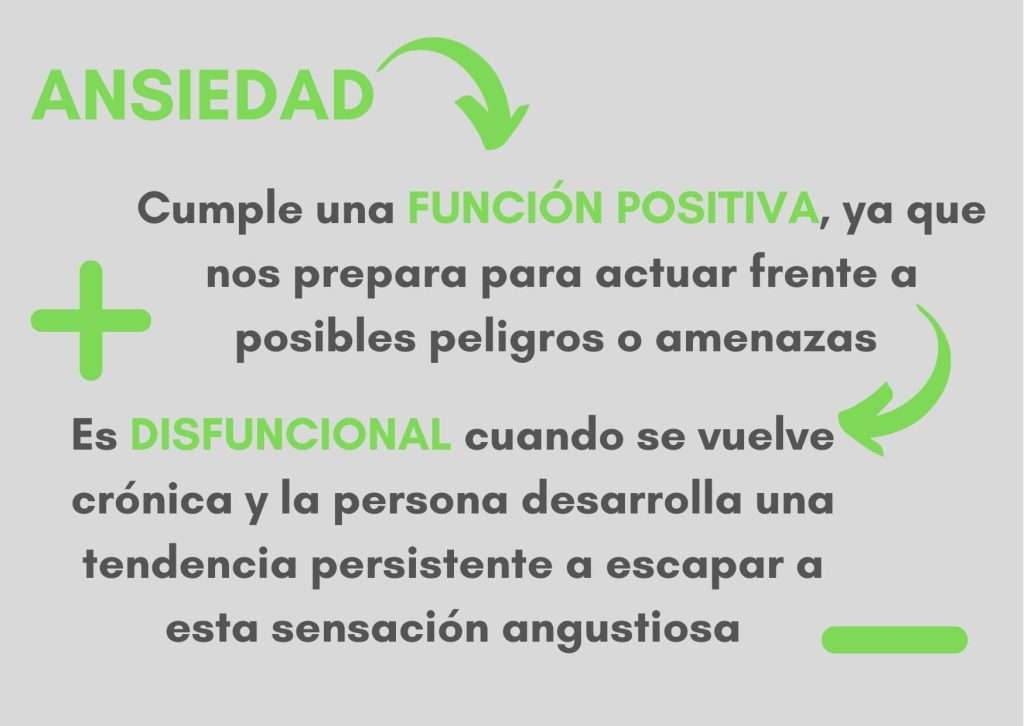 ANSIEDAD

Cumple una FUNCIÓN POSITIVA, ya que nos prepara para actuar frente a posibles peligros o amenazas

Es DISFUNCIONAL cuando se vuelve crónica y la persona desarrolla una tendencia persistente a escapar a esta sensación angustiosa